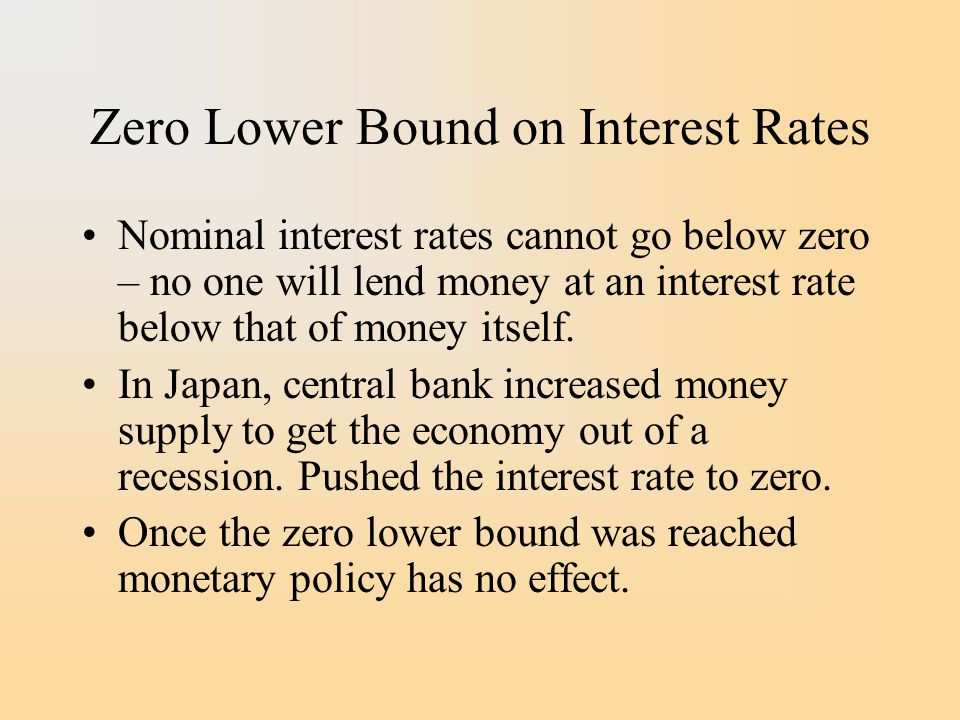 Zero Lower Bound on Interest Rates

• Nominal interest rates cannot go below zero – no one will lend money at an interest rate below that of money itself.
• In Japan, central bank increased money supply to get the economy out of a recession. Pushed the interest rate to zero.
• Once the zero lower bound was reached monetary policy has no effect.